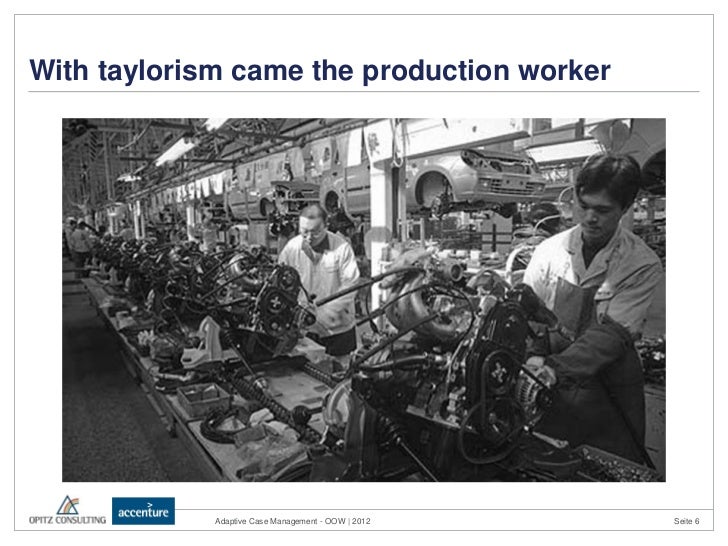 With taylorism came the production worker

OPITZ CONSULTING

accenture

Adaptive Case Management - OOW | 2012

Seite 6